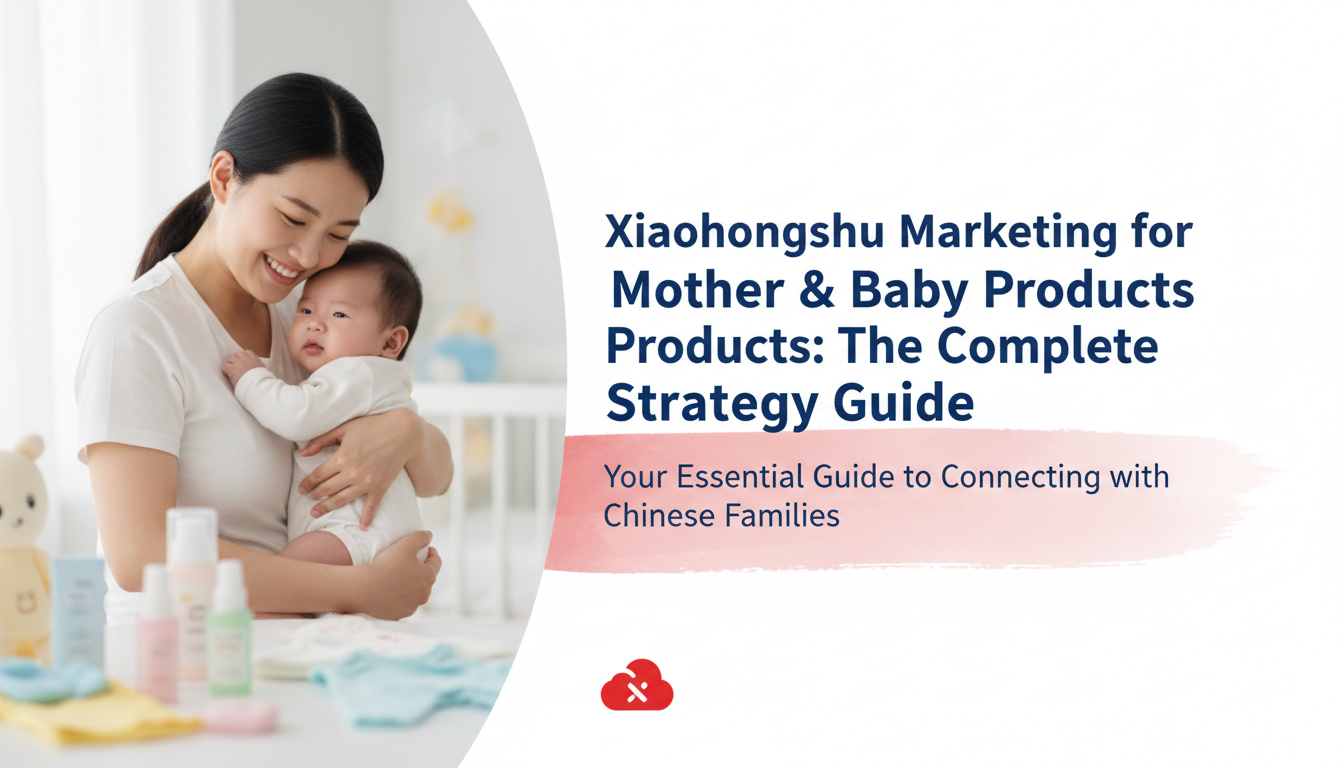 Xiaohongshu Marketing for Mother & Baby Products Products: The Complete Strategy Guide

Your Essential Guide to Connecting with Chinese Families